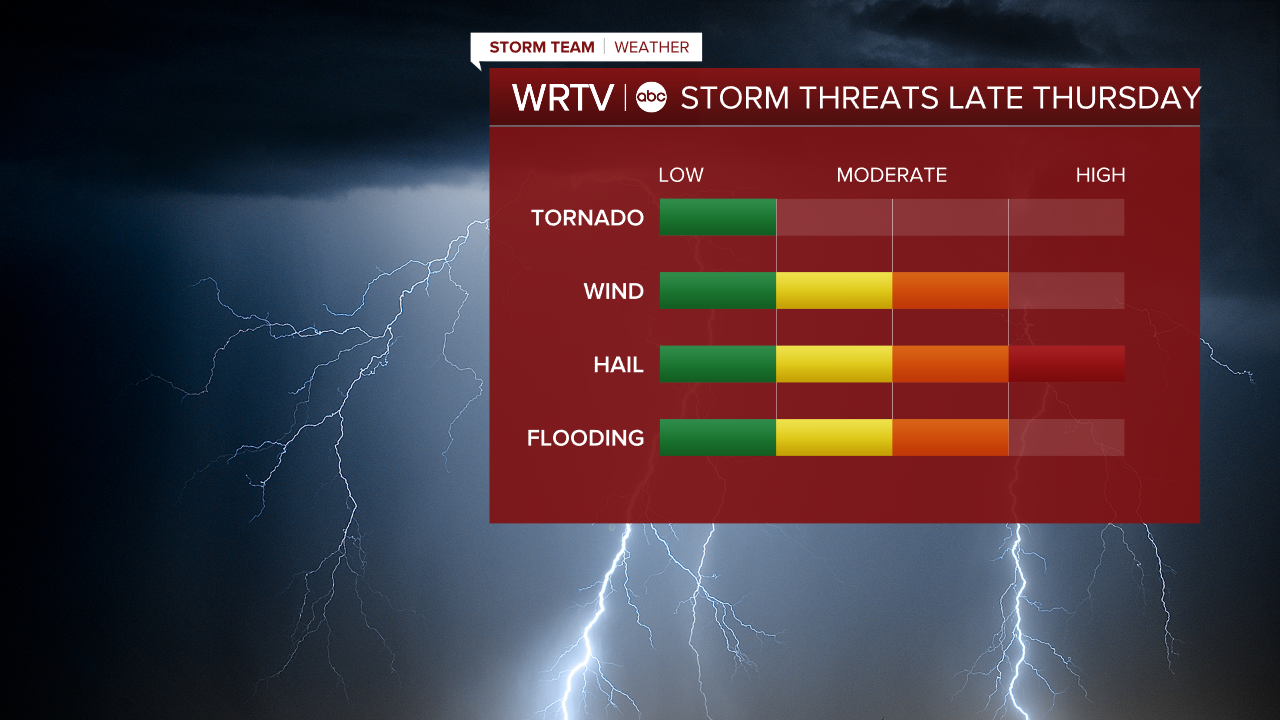 STORM TEAM | WEATHER

WRTV | abc STORM THREATS LATE THURSDAY

LOW MODERATE HIGH

TORNADO

WIND

HAIL

FLOODING